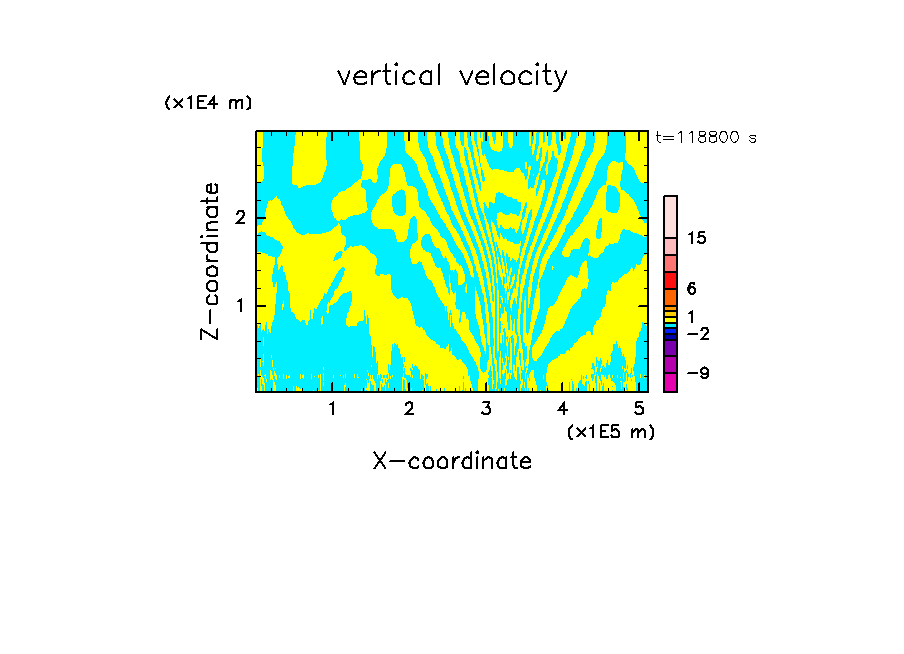 vertical velocity

(x1E4 m)

t=118800 s

Z-coordinate

2

1

15

6

1

−2

−9

1 2 3 4 5

(x1E5 m)

X-coordinate